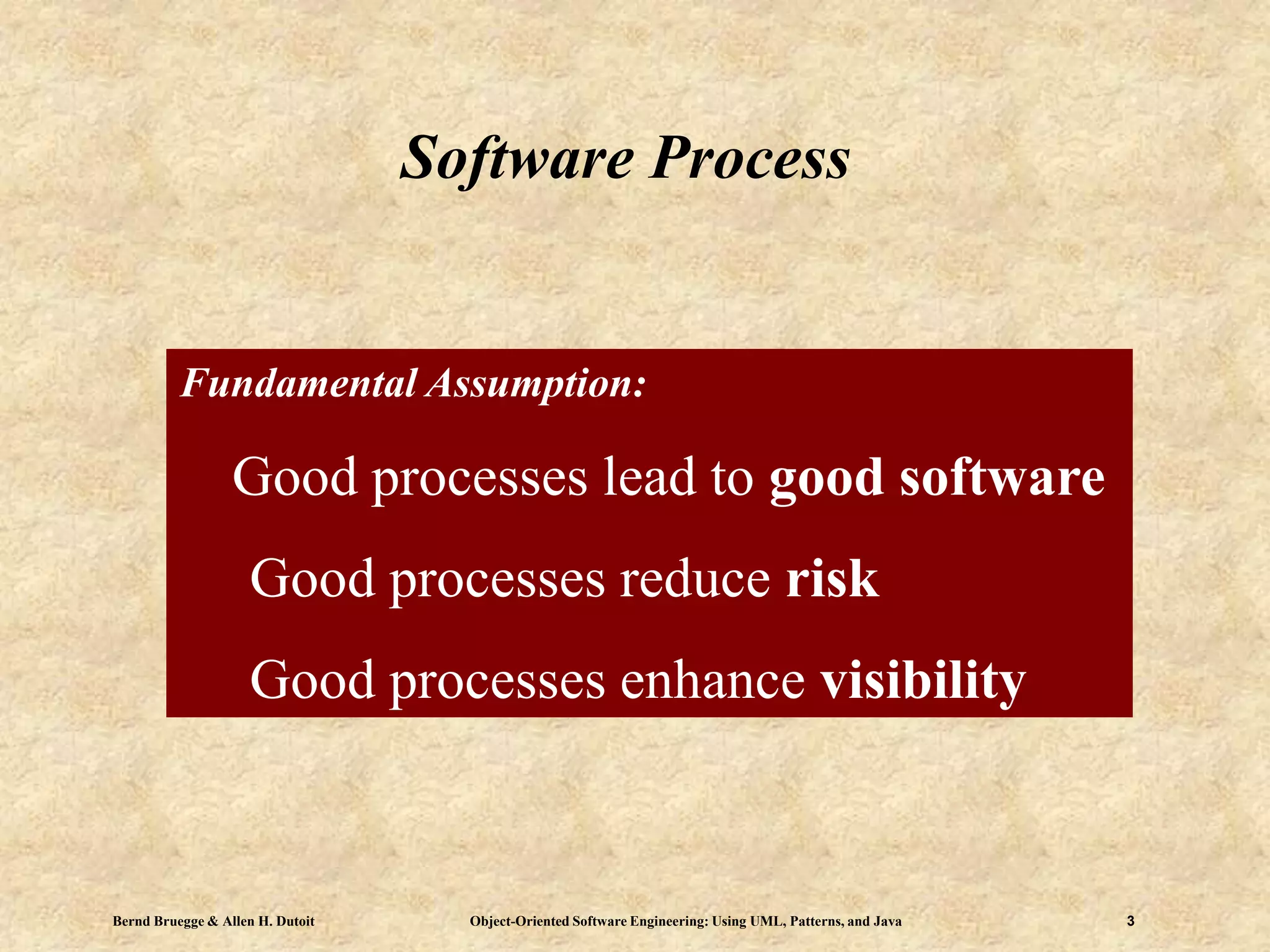 Software Process

Fundamental Assumption:

Good processes lead to good software

Good processes reduce risk

Good processes enhance visibility

Bernd Bruegge & Allen H. Dutoit

Object-Oriented Software Engineering: Using UML, Patterns, and Java

3